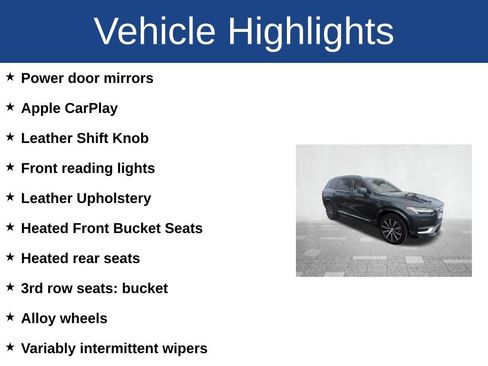 Vehicle Highlights

★ Power door mirrors

★ Apple CarPlay

★ Leather Shift Knob

★ Front reading lights

★ Leather Upholstery

★ Heated Front Bucket Seats

★ Heated rear seats

★ 3rd row seats: bucket

★ Alloy wheels

★ Variably intermittent wipers